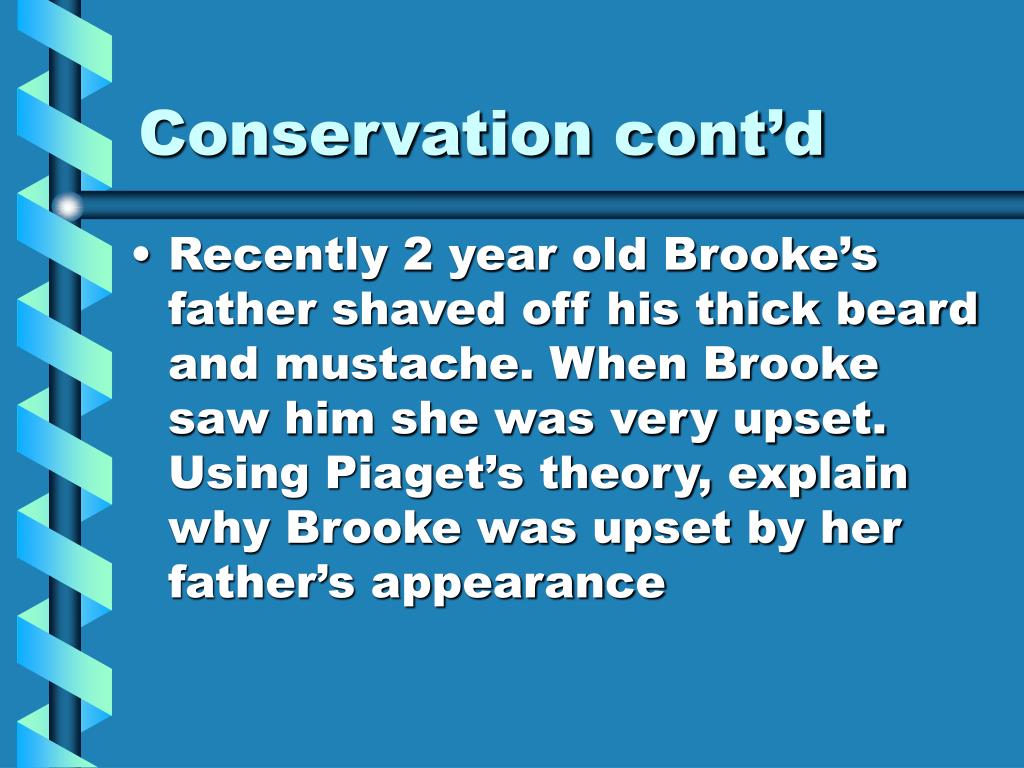 Conservation cont’d

• Recently 2 year old Brooke’s father shaved off his thick beard and mustache. When Brooke saw him she was very upset. Using Piaget’s theory, explain why Brooke was upset by her father’s appearance